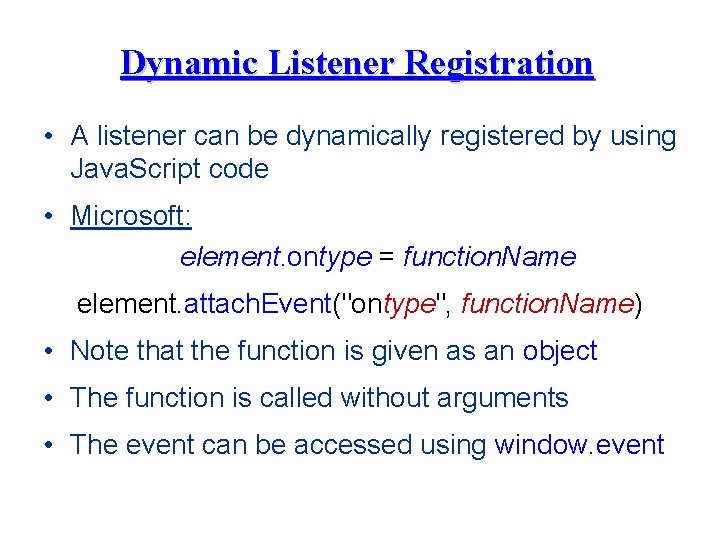 Dynamic Listener Registration

• A listener can be dynamically registered by using JavaScript code

• Microsoft:

element.ontype = functionName

element.attachEvent("ontype", functionName)

• Note that the function is given as an object

• The function is called without arguments

• The event can be accessed using window.event